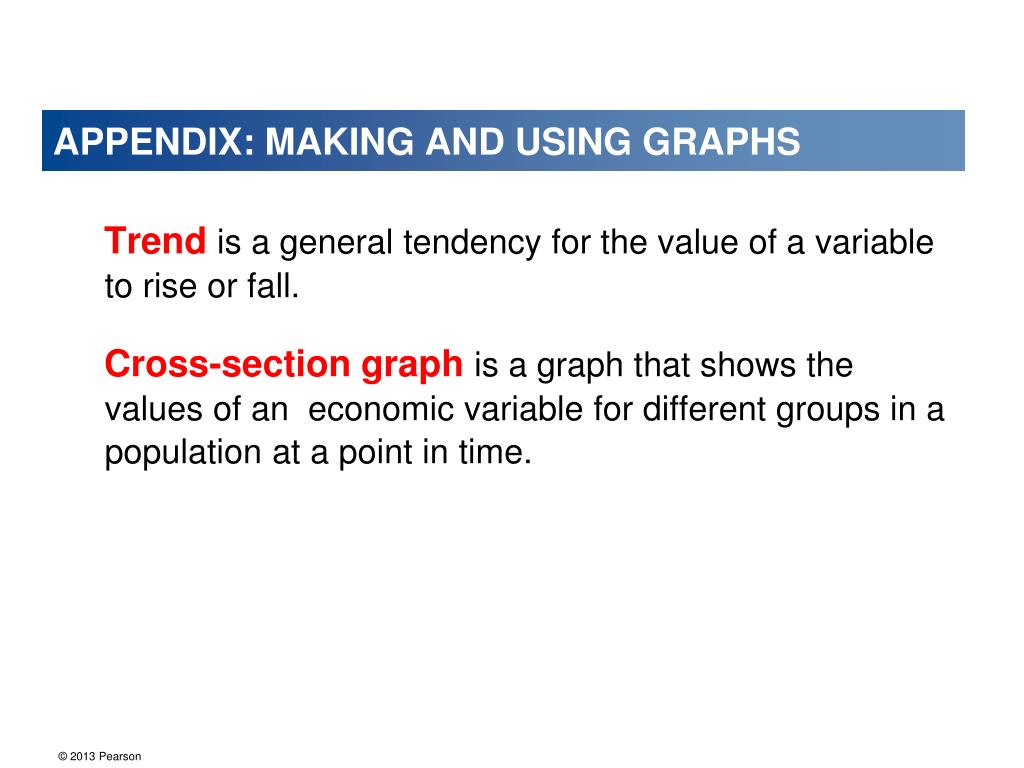 APPENDIX: MAKING AND USING GRAPHS

Trend is a general tendency for the value of a variable to rise or fall.

Cross-section graph is a graph that shows the values of an economic variable for different groups in a population at a point in time.

© 2013 Pearson